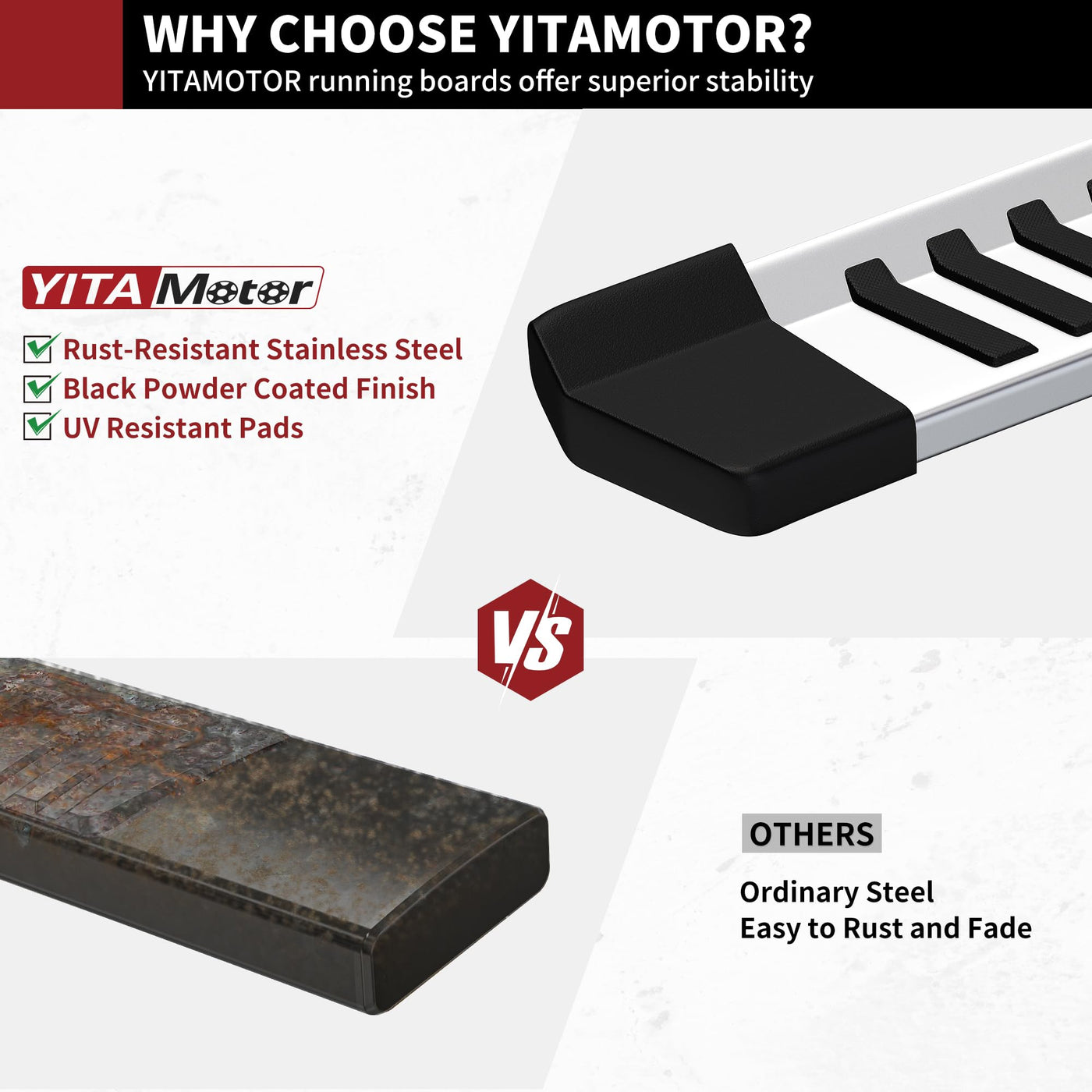 WHY CHOOSE YITAMOTOR?
YITAMOTOR running boards offer superior stability

YITA Motor

Rust-Resistant Stainless Steel
Black Powder Coated Finish
UV Resistant Pads

VS

OTHERS

Ordinary Steel
Easy to Rust and Fade